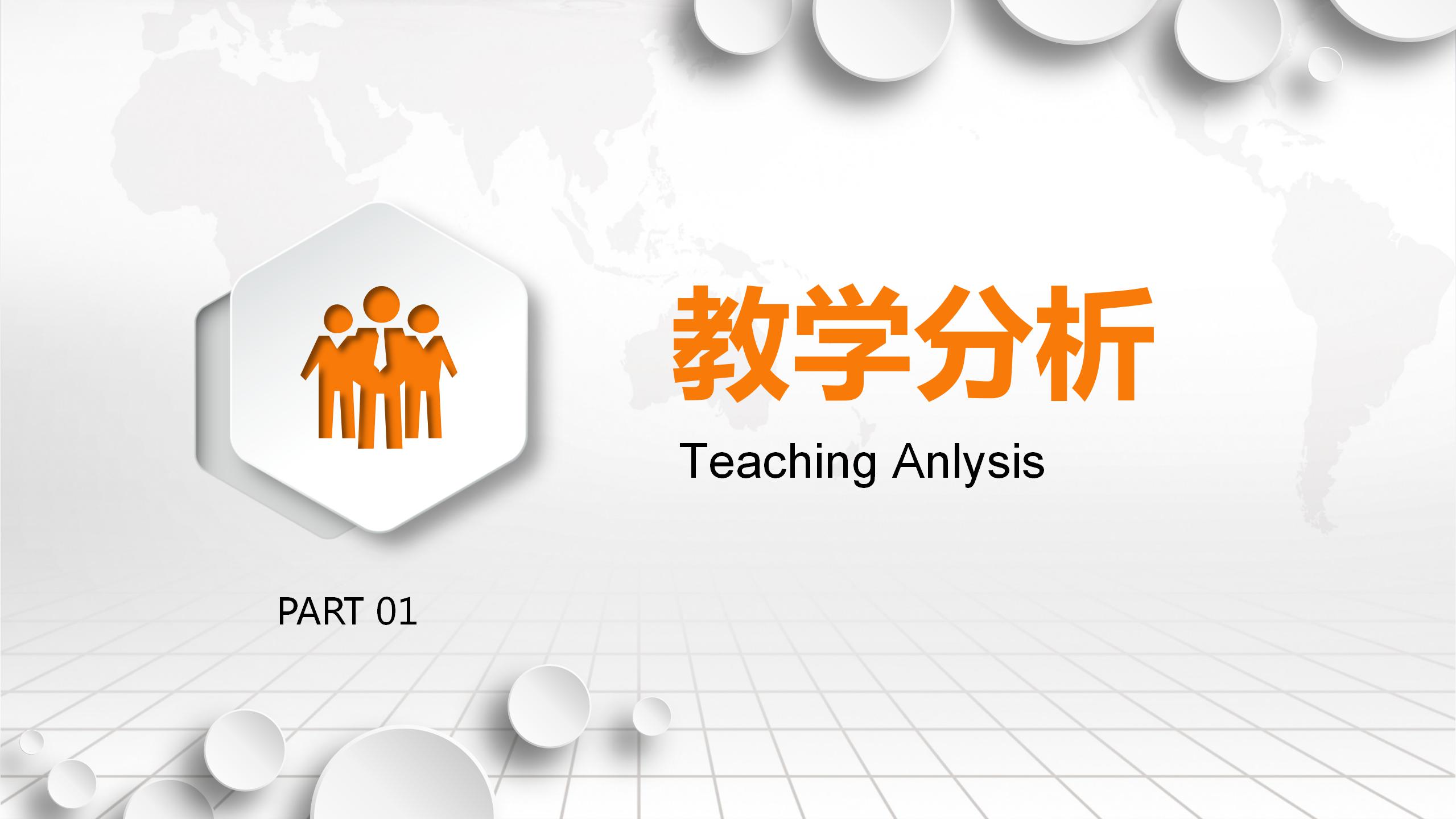 教学分析

Teaching Anlysis

PART 01